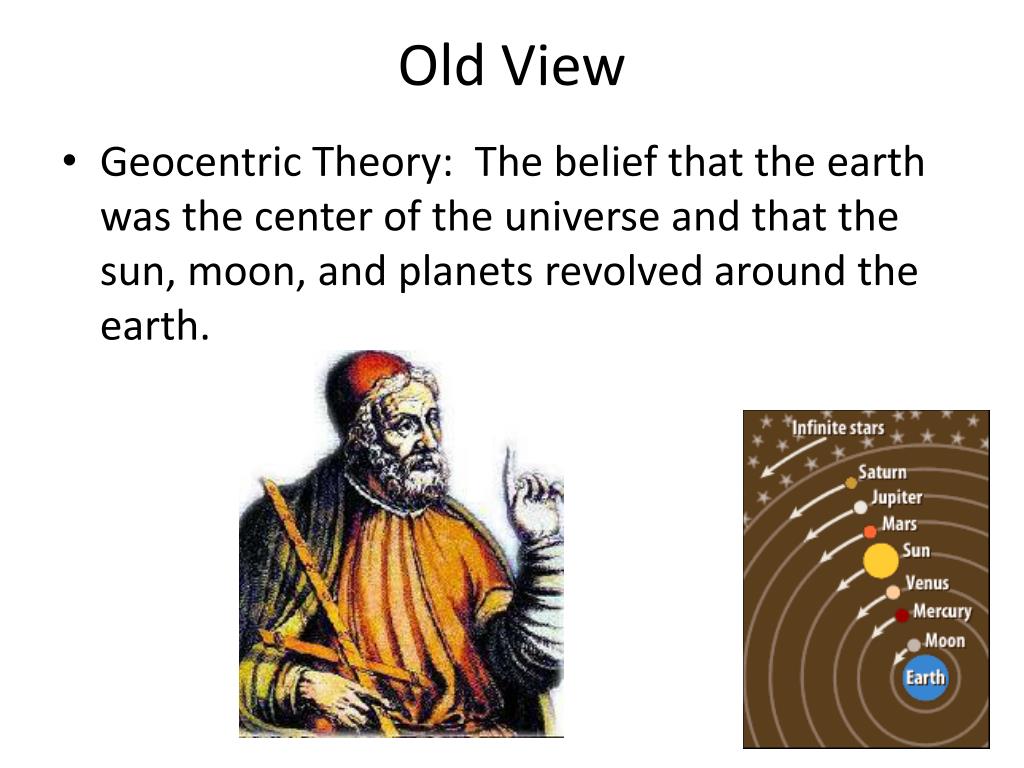 Old View

• Geocentric Theory: The belief that the earth was the center of the universe and that the sun, moon, and planets revolved around the earth.

Infinite stars
Saturn
Jupiter
Mars
Sun
Venus
Mercury
Moon
Earth